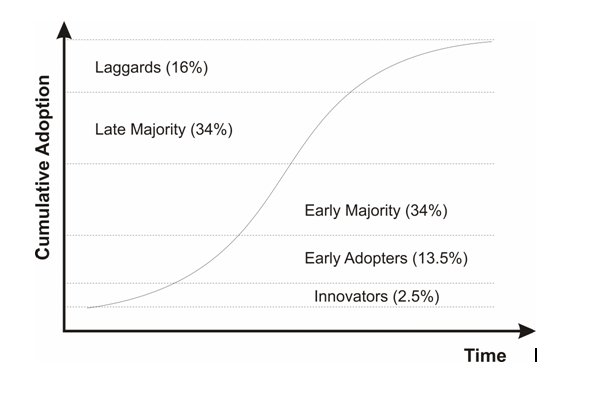 Cumulative Adoption

Laggards (16%)

Late Majority (34%)

Early Majority (34%)

Early Adopters (13.5%)

Innovators (2.5%)

Time